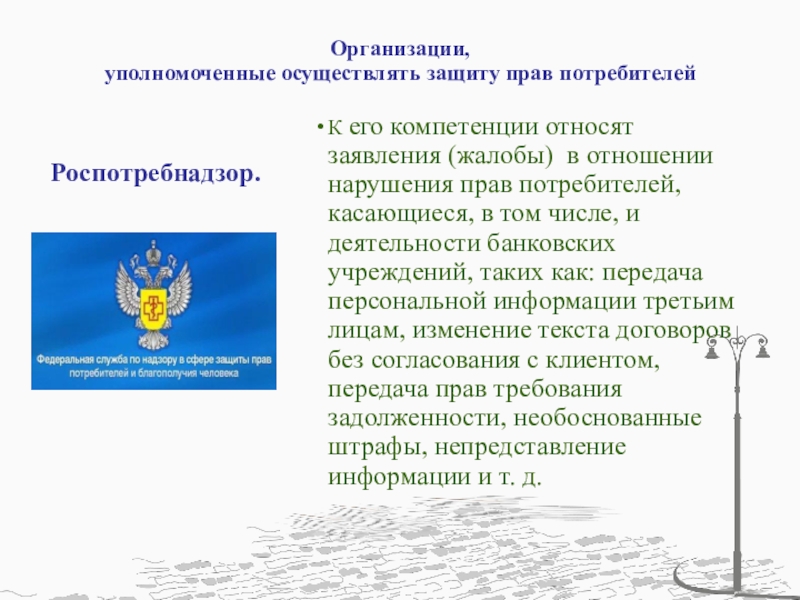 Организации,
уполномоченные осуществлять защиту прав потребителей

Роспотребнадзор.

Федеральная служба по надзору в сфере защиты прав потребителей и благополучия человека

• К его компетенции относят заявления (жалобы) в отношении нарушения прав потребителей, касающиеся, в том числе, и деятельности банковских учреждений, таких как: передача персональной информации третьим лицам, изменение текста договоров без согласования с клиентом, передача прав требования задолженности, необоснованные штрафы, непредставление информации и т. д.